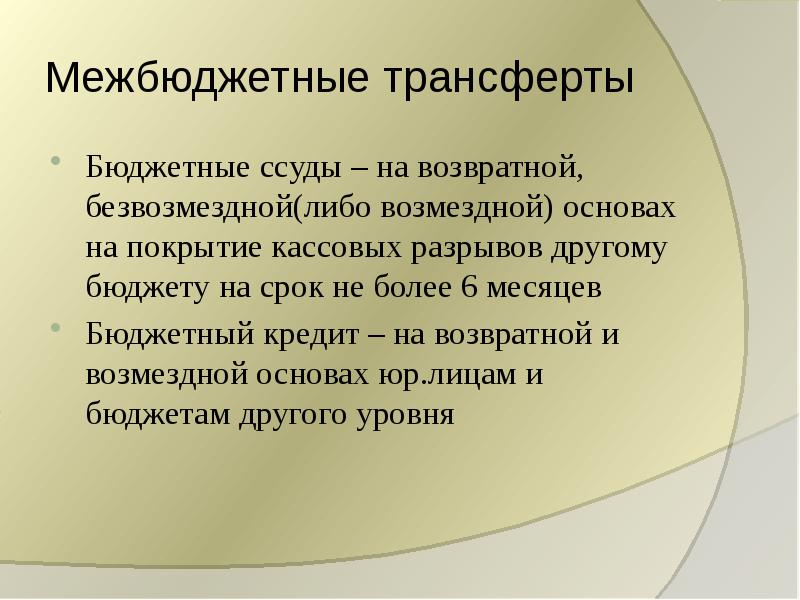 Межбюджетные трансферты

- Бюджетные ссуды – на возвратной, безвозмездной(либо возмездной) основах на покрытие кассовых разрывов другому бюджету на срок не более 6 месяцев
- Бюджетный кредит – на возвратной и возмездной основах юр.лицам и бюджетам другого уровня